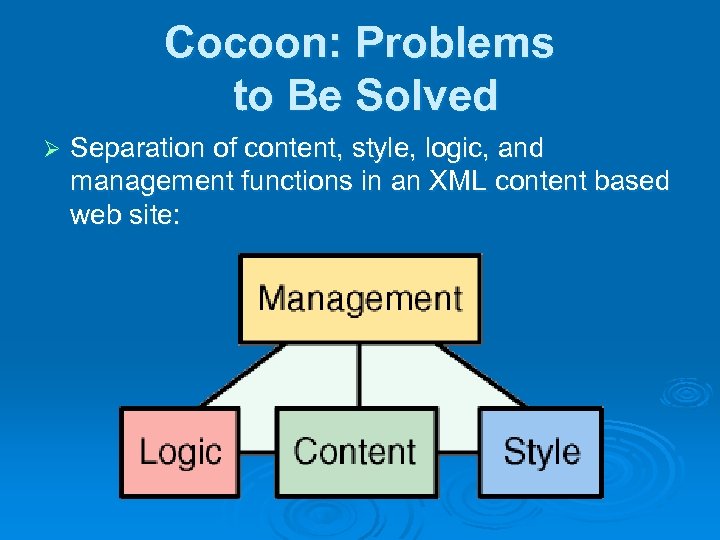 Cocoon: Problems to Be Solved

➢ Separation of content, style, logic, and management functions in an XML content based web site:

Management

Logic

Content

Style